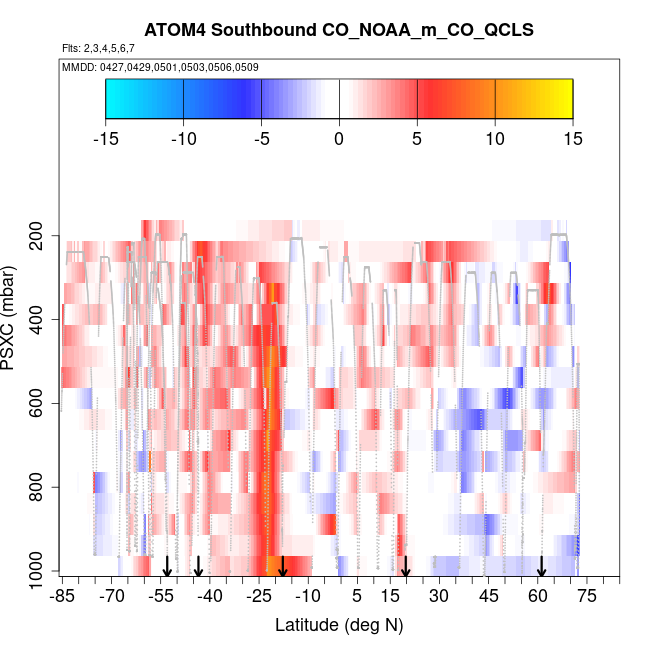 ATOM4 Southbound CO_NOAA_m_CO_QCLS

Flts: 2,3,4,5,6,7

MMDD: 0427,0429,0501,0503,0506,0509

-15
-10
-5
0
5
10
15

PSXC (mbar)
200
400
600
800
1000

-85
-70
-55
-40
-25
-10
5
15
30
45
60
75

Latitude (deg N)